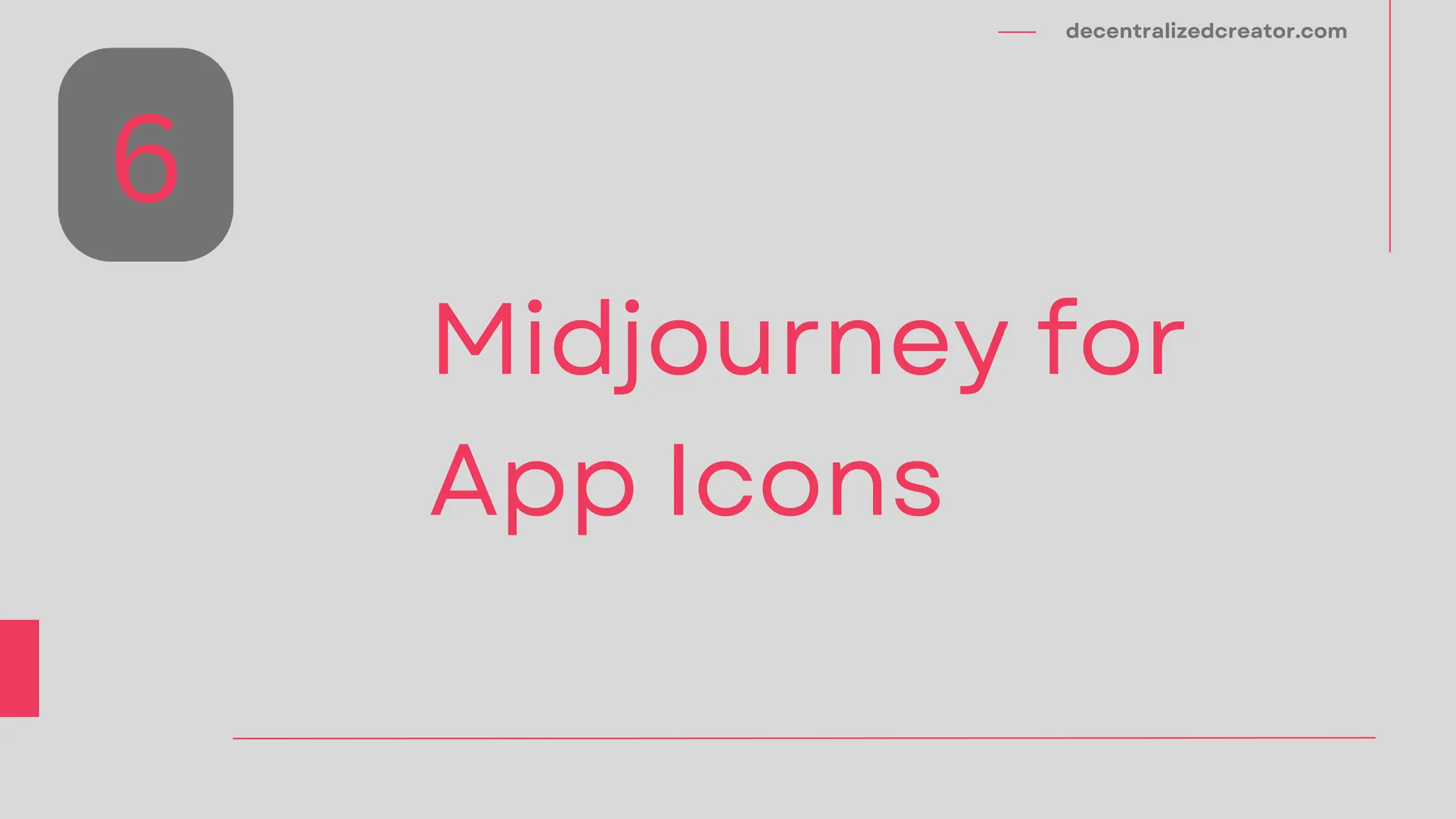 decentralizedcreator.com

6

Midjourney for App Icons